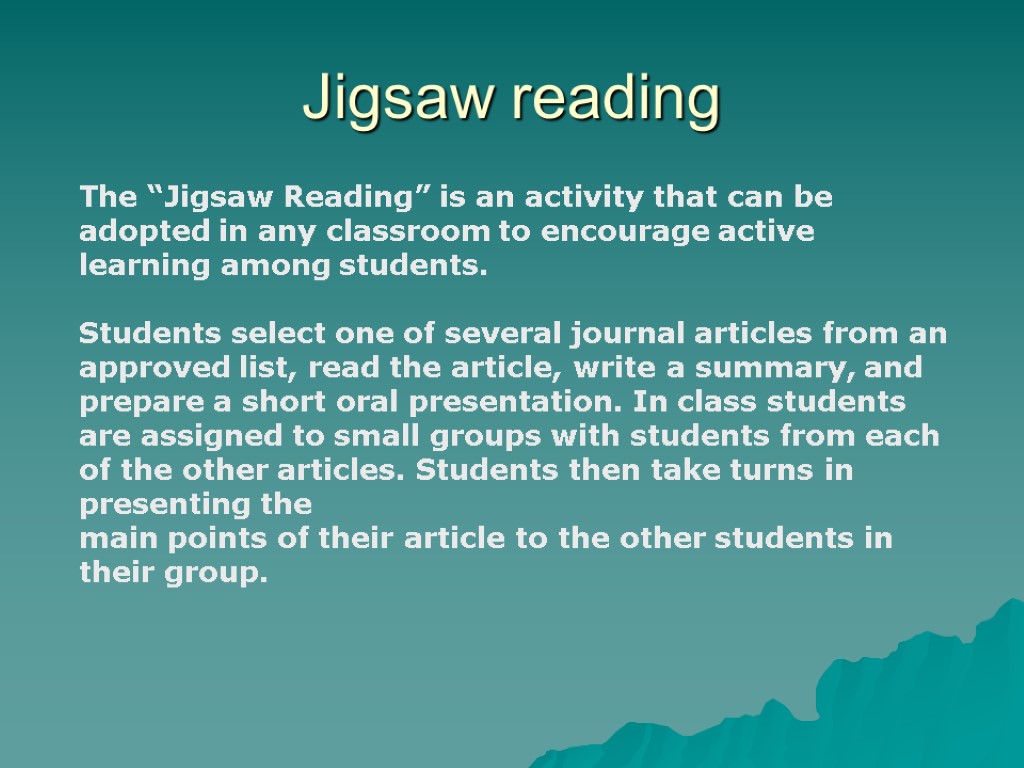 Jigsaw reading

The “Jigsaw Reading” is an activity that can be adopted in any classroom to encourage active learning among students.

Students select one of several journal articles from an approved list, read the article, write a summary, and prepare a short oral presentation. In class students are assigned to small groups with students from each of the other articles. Students then take turns in presenting the
main points of their article to the other students in their group.